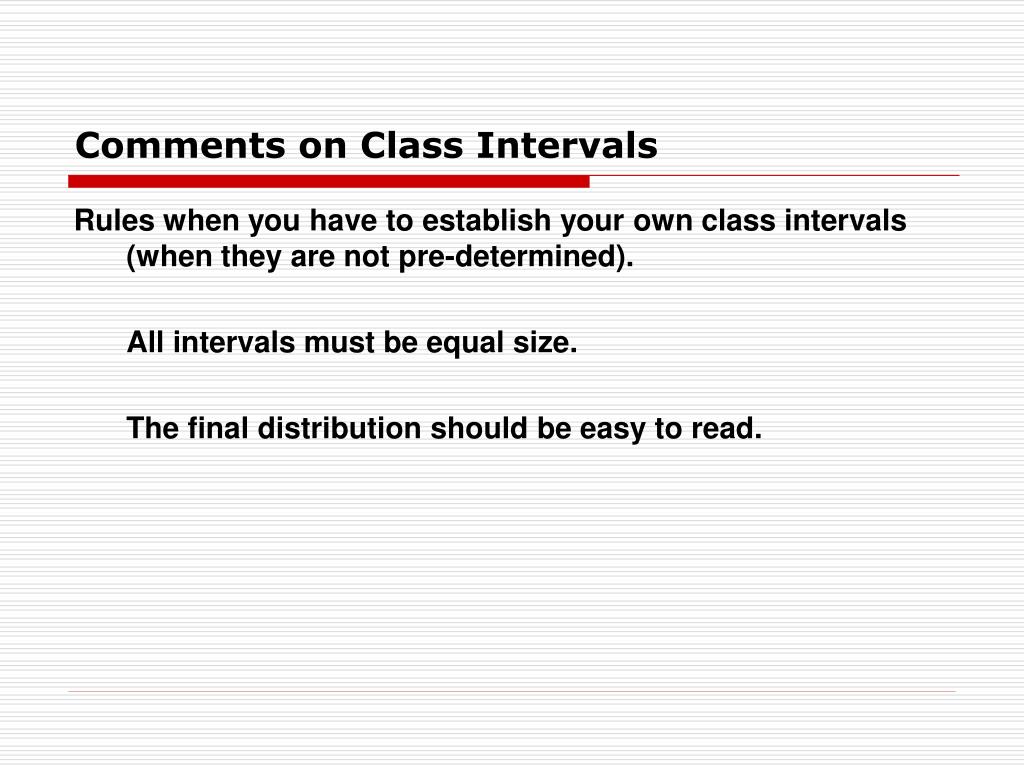 Comments on Class Intervals

Rules when you have to establish your own class intervals (when they are not pre-determined).

All intervals must be equal size.

The final distribution should be easy to read.